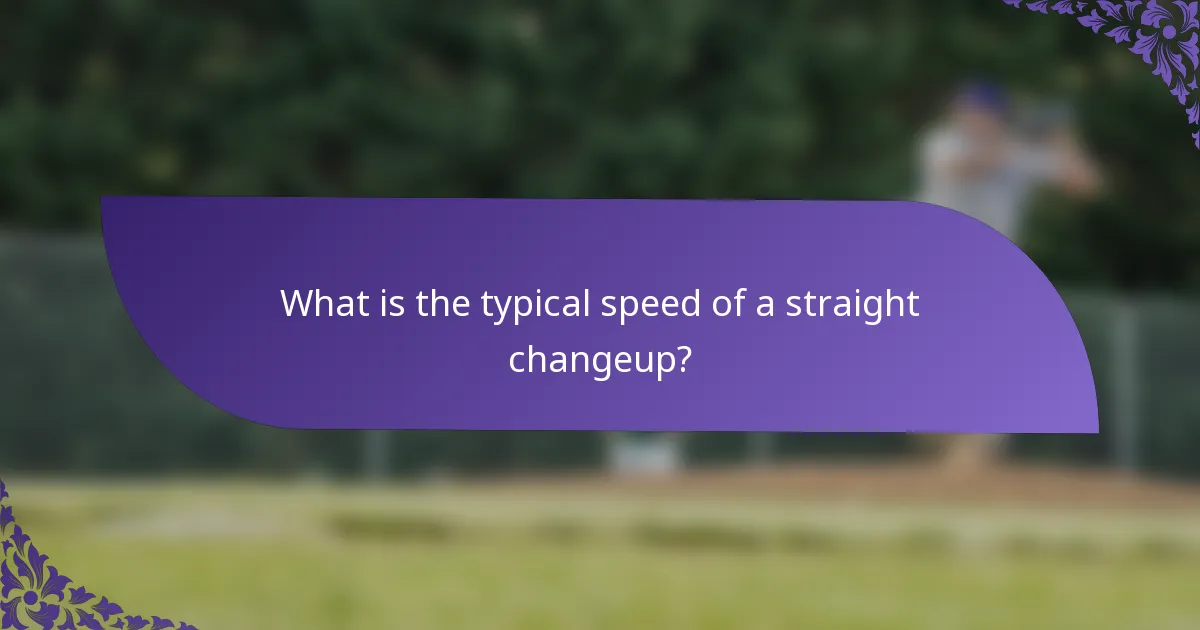 What is the typical speed of a straight changeup?